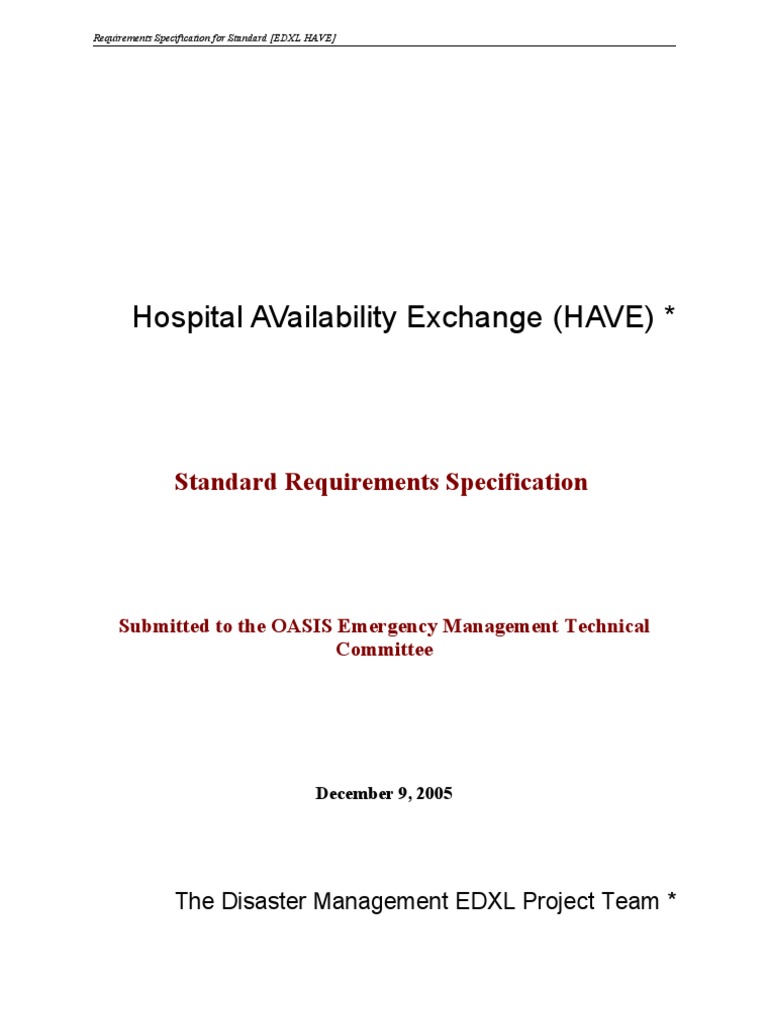 Requirements Specification for Standard [EDXL HAVE]

Hospital AVailability Exchange (HAVE) *

Standard Requirements Specification

Submitted to the OASIS Emergency Management Technical Committee

December 9, 2005

The Disaster Management EDXL Project Team *